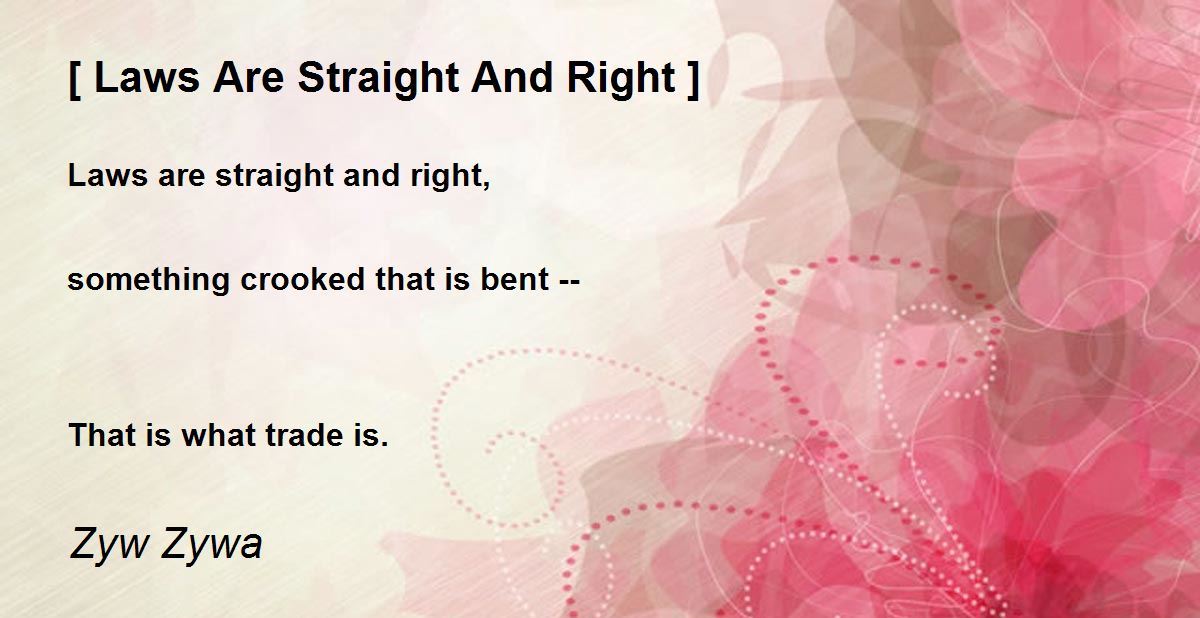 [ Laws Are Straight And Right ]

Laws are straight and right,

something crooked that is bent --

That is what trade is.

Zyw Zywa